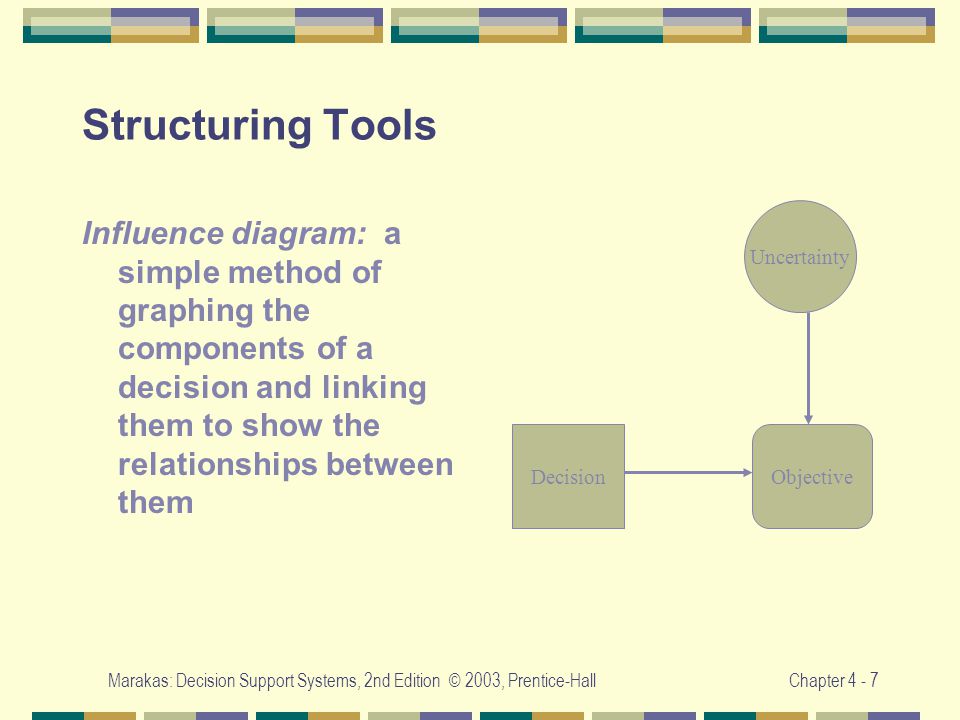 Structuring Tools

Influence diagram: a simple method of graphing the components of a decision and linking them to show the relationships between them

Uncertainty

Decision

Objective

Marakas: Decision Support Systems, 2nd Edition © 2003, Prentice-Hall

Chapter 4 - 7